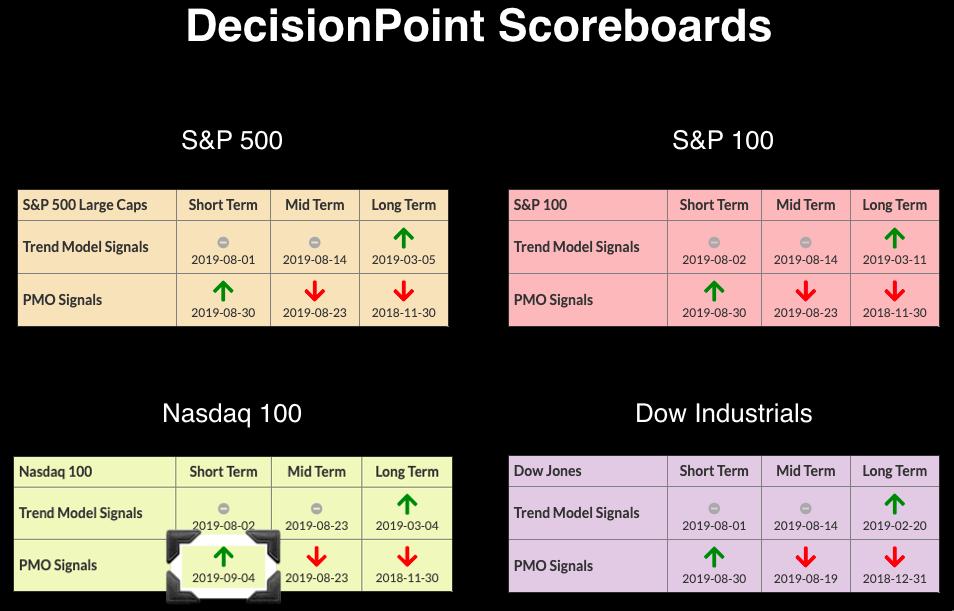 DecisionPoint Scoreboards

S&P 500

| S&P 500 Large Caps | Short Term | Mid Term | Long Term |
|---|---|---|---|
| Trend Model Signals | 2019-08-01 | 2019-08-14 | 2019-03-05 |
| PMO Signals | 2019-08-30 | 2019-08-23 | 2018-11-30 |

S&P 100

| S&P 100 | Short Term | Mid Term | Long Term |
|---|---|---|---|
| Trend Model Signals | 2019-08-02 | 2019-08-14 | 2019-03-11 |
| PMO Signals | 2019-08-30 | 2019-08-23 | 2018-11-30 |

Nasdaq 100

| Nasdaq 100 | Short Term | Mid Term | Long Term |
|---|---|---|---|
| Trend Model Signals | 2019-08-02 | 2019-08-23 | 2019-03-04 |
| PMO Signals | 2019-09-04 | 2019-08-23 | 2018-11-30 |

Dow Industrials

| Dow Jones | Short Term | Mid Term | Long Term |
|---|---|---|---|
| Trend Model Signals | 2019-08-01 | 2019-08-14 | 2019-02-20 |
| PMO Signals | 2019-08-30 | 2019-08-19 | 2018-12-31 |